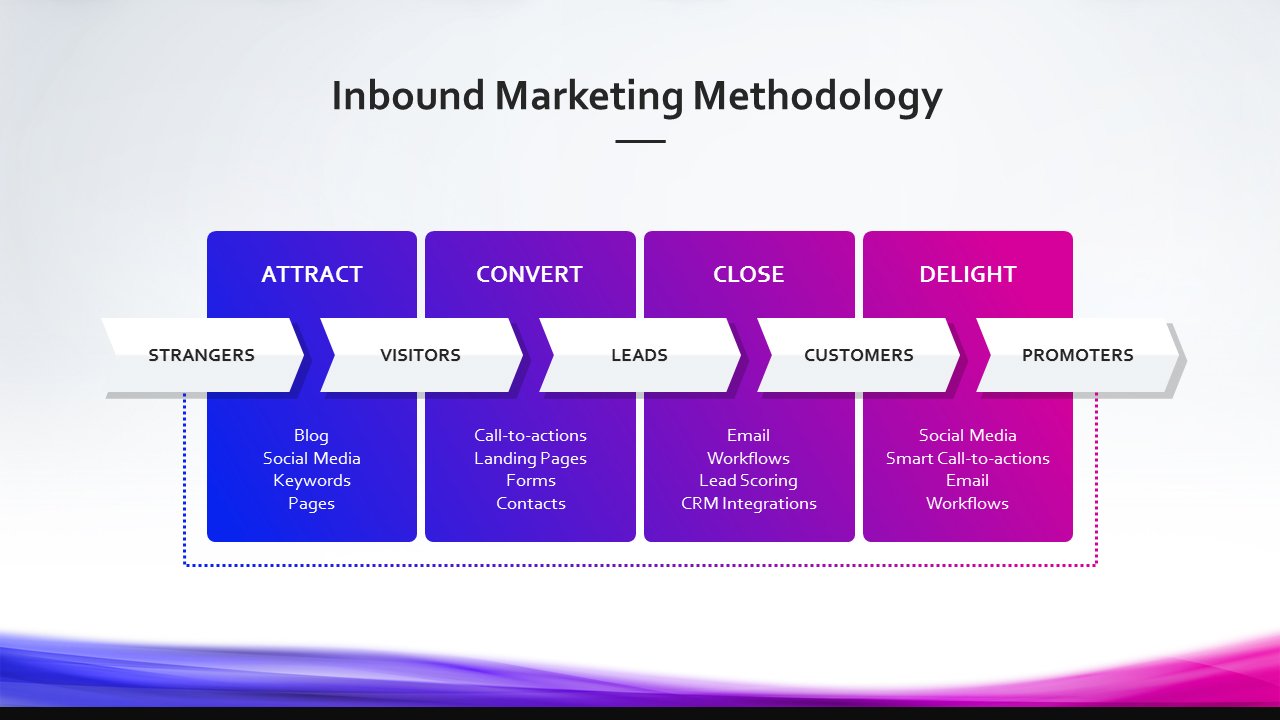 Inbound Marketing Methodology

ATTRACT

CONVERT

CLOSE

DELIGHT

STRANGERS

VISITORS

LEADS

CUSTOMERS

PROMOTERS

Blog
Social Media
Keywords
Pages

Call-to-actions
Landing Pages
Forms
Contacts

Email
Workflows
Lead Scoring
CRM Integrations

Social Media
Smart Call-to-actions
Email
Workflows